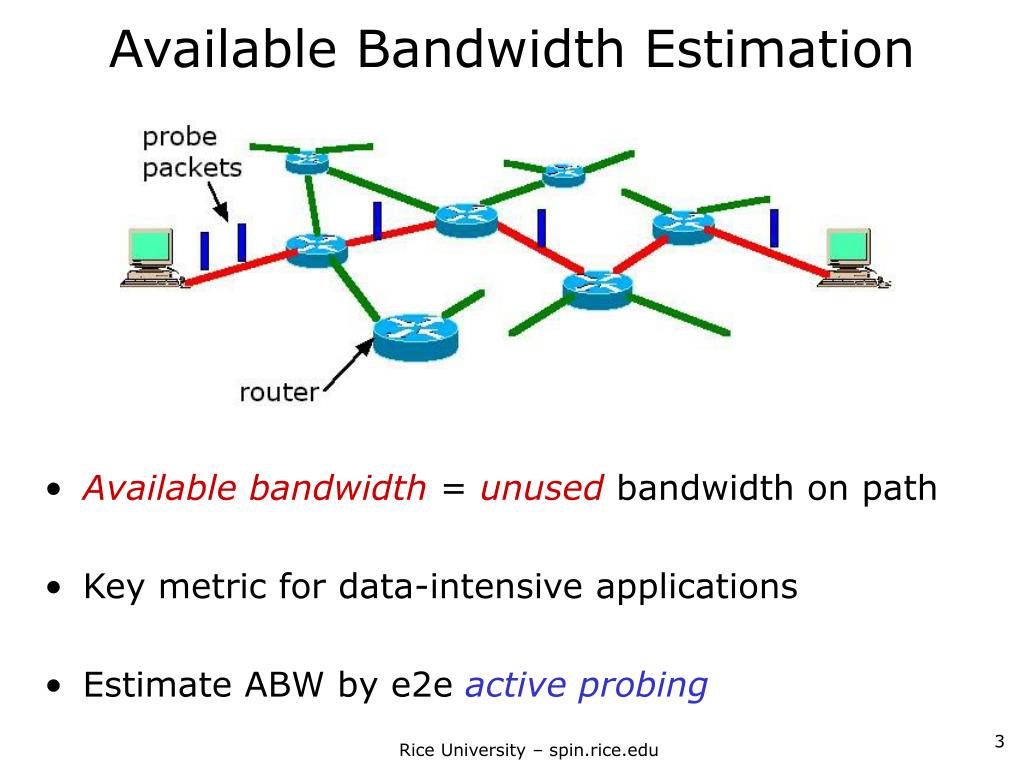 Available Bandwidth Estimation

probe packets

router

• Available bandwidth = unused bandwidth on path

• Key metric for data-intensive applications

• Estimate ABW by e2e active probing

Rice University – spin.rice.edu

3